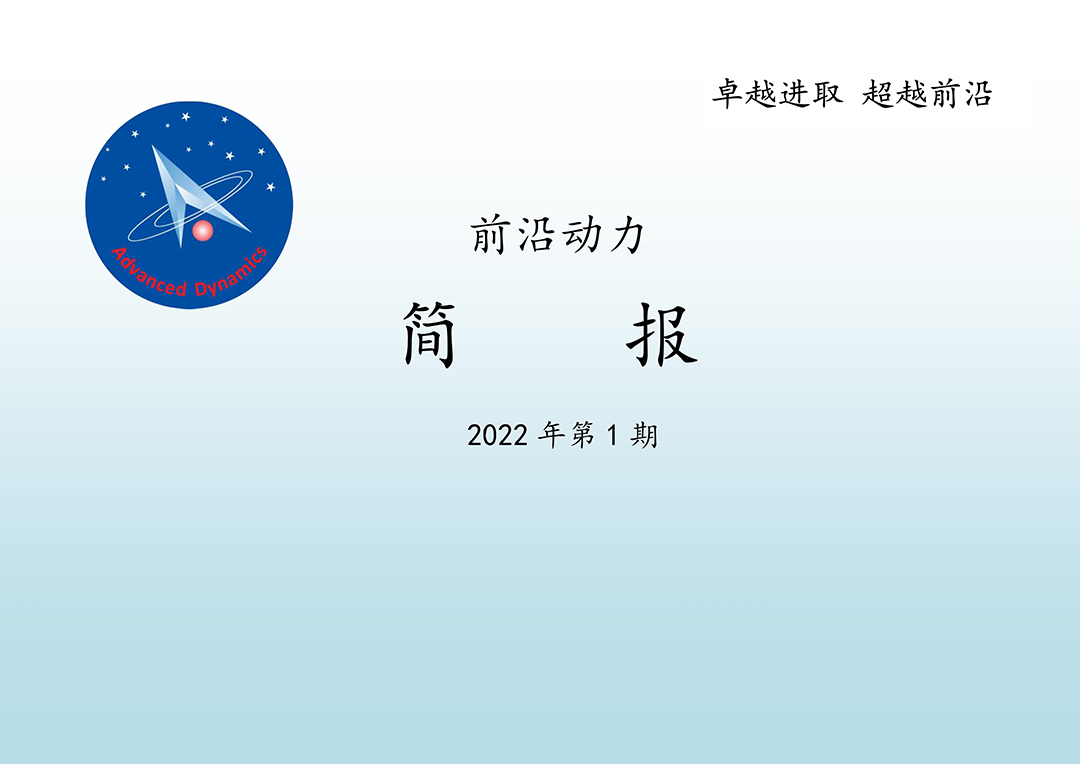 卓越进取 超越前沿

Advanced Dynamics

前沿动力

简 报

2022 年第 1 期